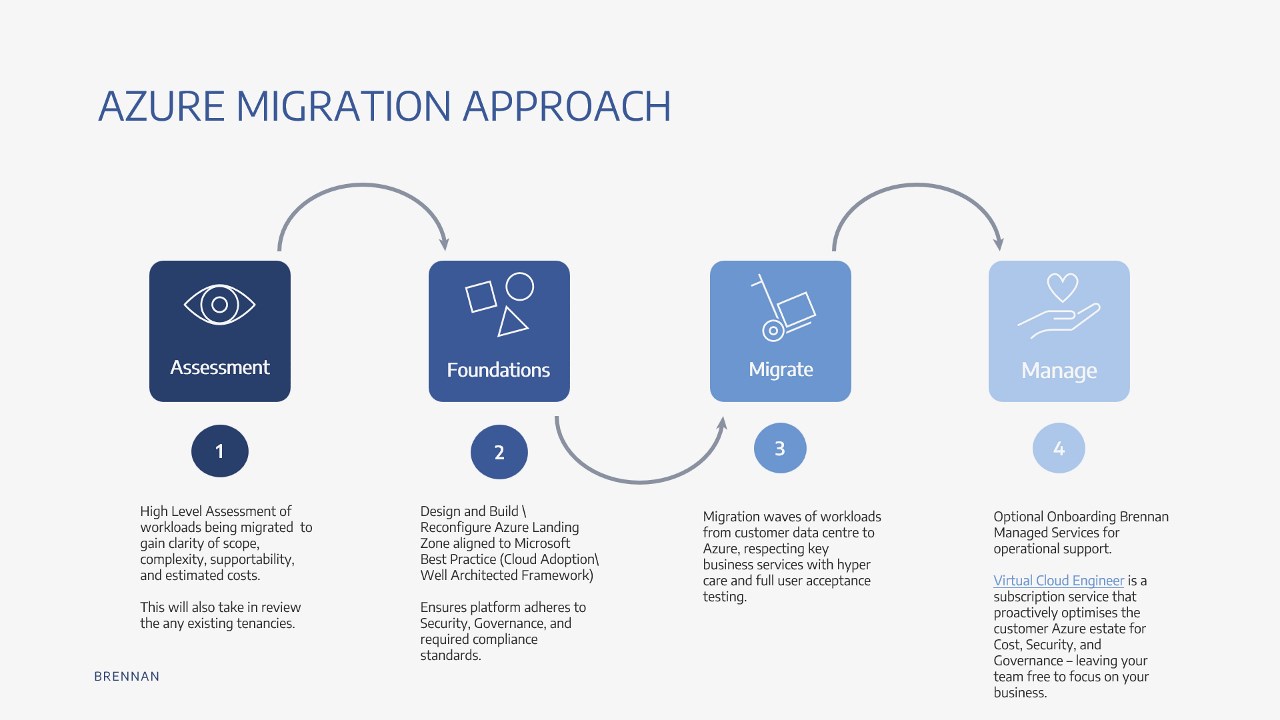 AZURE MIGRATION APPROACH

Assessment

Foundations

Migrate

Manage

1

2

3

4

High Level Assessment of workloads being migrated to gain clarity of scope, complexity, supportability, and estimated costs.

This will also take in review the any existing tenancies.

Design and Build \ Reconfigure Azure Landing Zone aligned to Microsoft Best Practice (Cloud Adoption\ Well Architected Framework)

Ensures platform adheres to Security, Governance, and required compliance standards.

Migration waves of workloads from customer data centre to Azure, respecting key business services with hyper care and full user acceptance testing.

Optional Onboarding Brennan Managed Services for operational support.

Virtual Cloud Engineer is a subscription service that proactively optimises the customer Azure estate for Cost, Security, and Governance – leaving your team free to focus on your business.

BRENNAN